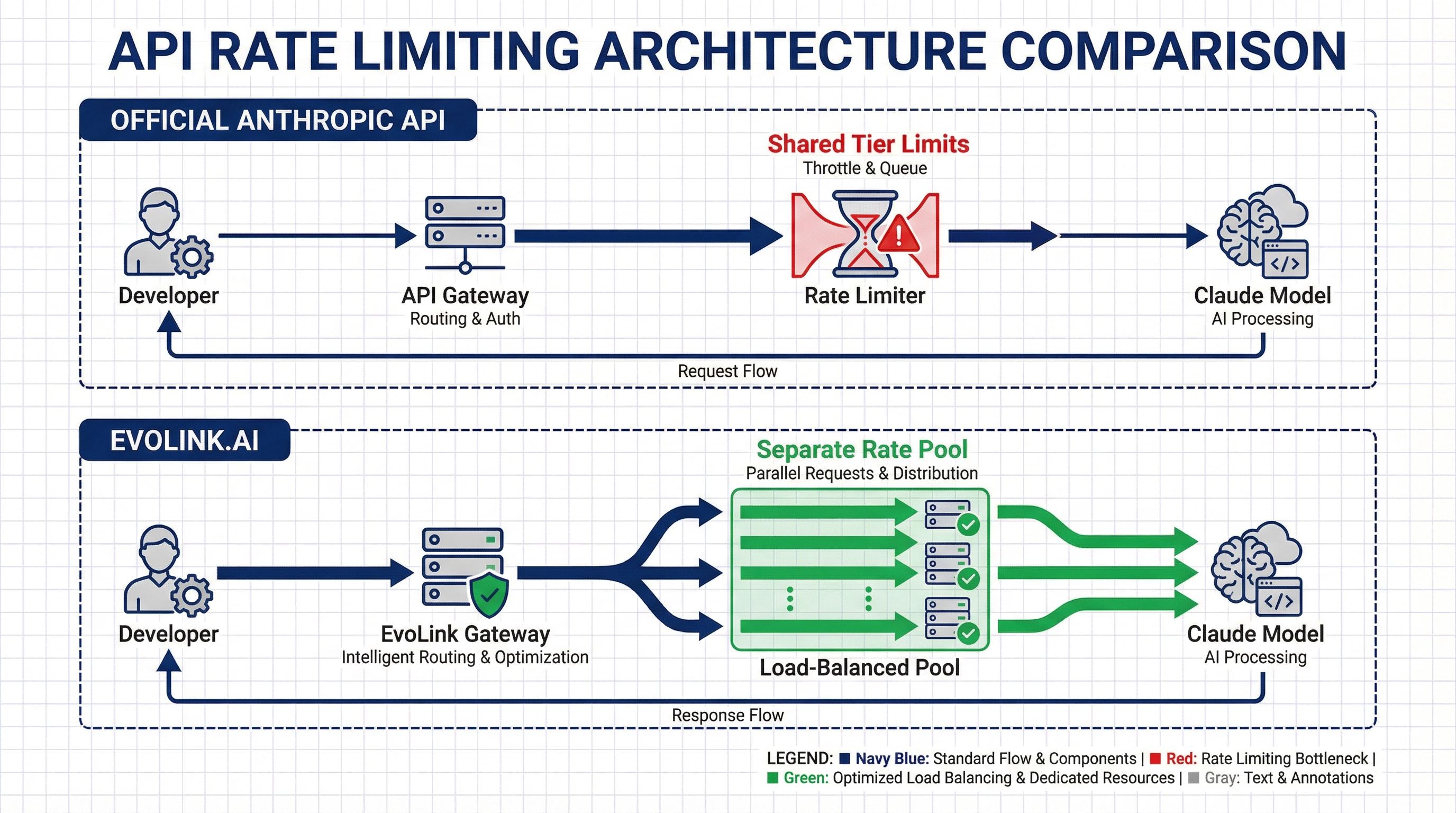 API RATE LIMITING ARCHITECTURE COMPARISON

OFFICIAL ANTHROPIC API

Shared Tier Limits
Throttle & Queue

Developer

API Gateway
Routing & Auth

Rate Limiter

Claude Model
AI Processing

Request Flow

EVOLINK.AI

Separate Rate Pool
Parallel Requests & Distribution

Developer

EvoLink Gateway
Intelligent Routing & Optimization

Load-Balanced Pool

Claude Model
AI Processing

Response Flow

LEGEND: Navy Blue: Standard Flow & Components | Red: Rate Limiting Bottleneck | Green: Optimized Load Balancing & Dedicated Resources | Gray: Text & Annotations